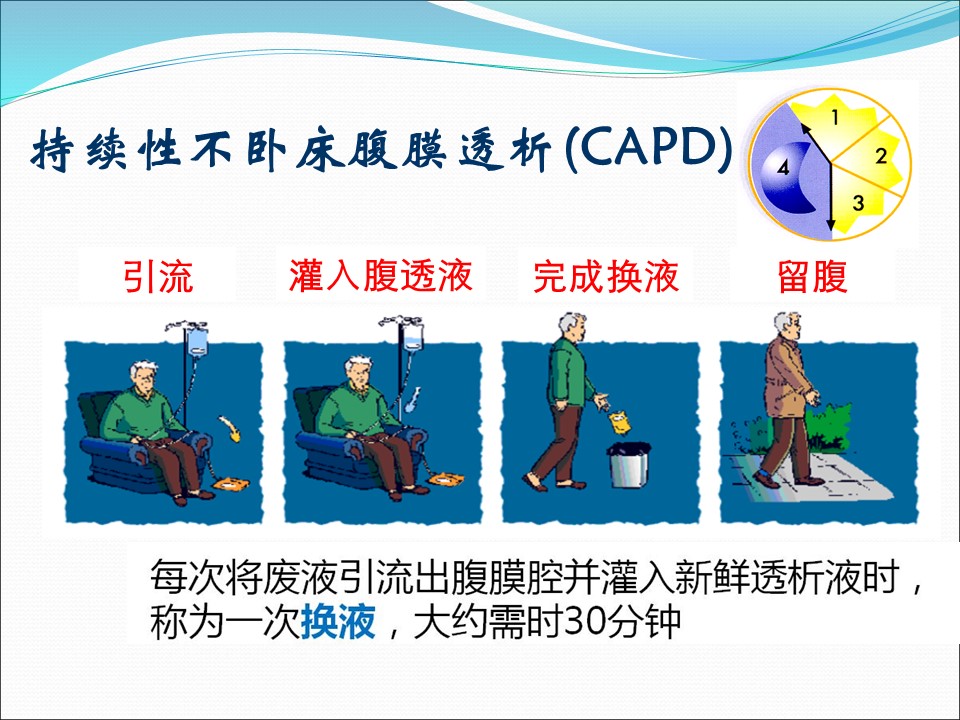 持续性不卧床腹膜透析(CAPD)

1
2
3
4

引流 灌入腹透液 完成换液 留腹

每次将废液引流出腹膜腔并灌入新鲜透析液时，称为一次换液，大约需时30分钟